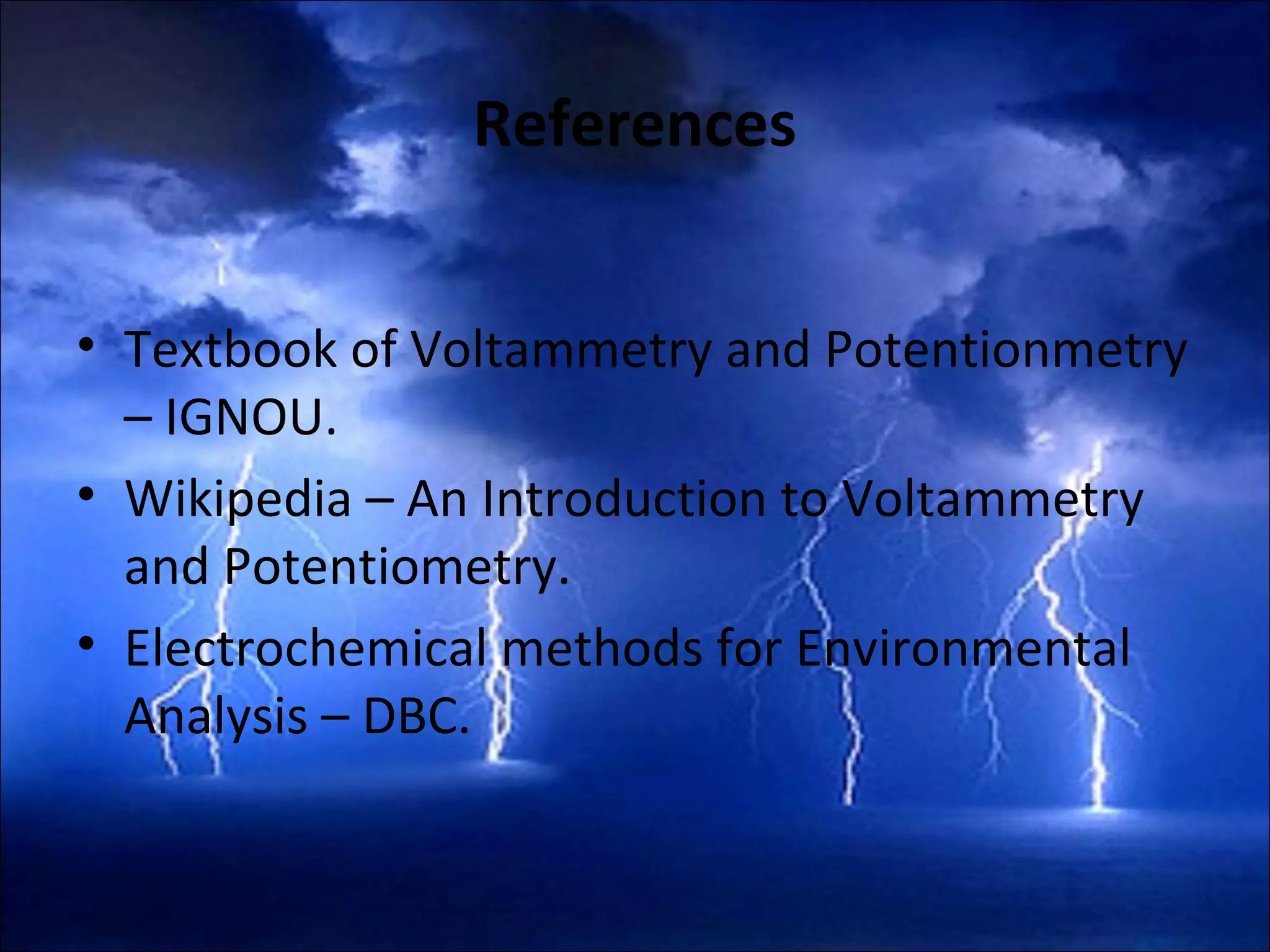 References

• Textbook of Voltammetry and Potentionmetry – IGNOU.
• Wikipedia – An Introduction to Voltammetry and Potentiometry.
• Electrochemical methods for Environmental Analysis – DBC.